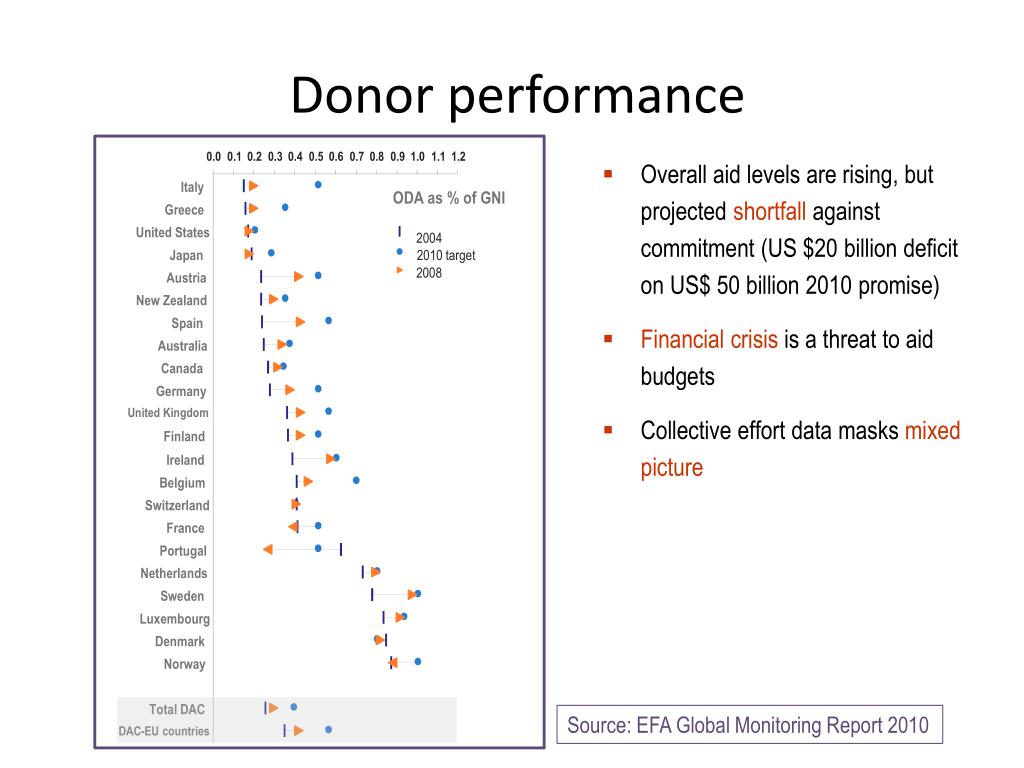 Donor performance

0.0 0.1 0.2 0.3 0.4 0.5 0.6 0.7 0.8 0.9 1.0 1.1 1.2

ODA as % of GNI

2004
2010 target
2008

Italy
Greece
United States
Japan
Austria
New Zealand
Spain
Australia
Canada
Germany
United Kingdom
Finland
Ireland
Belgium
Switzerland
France
Portugal
Netherlands
Sweden
Luxembourg
Denmark
Norway

Total DAC
DAC-EU countries

▪ Overall aid levels are rising, but projected shortfall against commitment (US $20 billion deficit on US$ 50 billion 2010 promise)

▪ Financial crisis is a threat to aid budgets

▪ Collective effort data masks mixed picture

Source: EFA Global Monitoring Report 2010